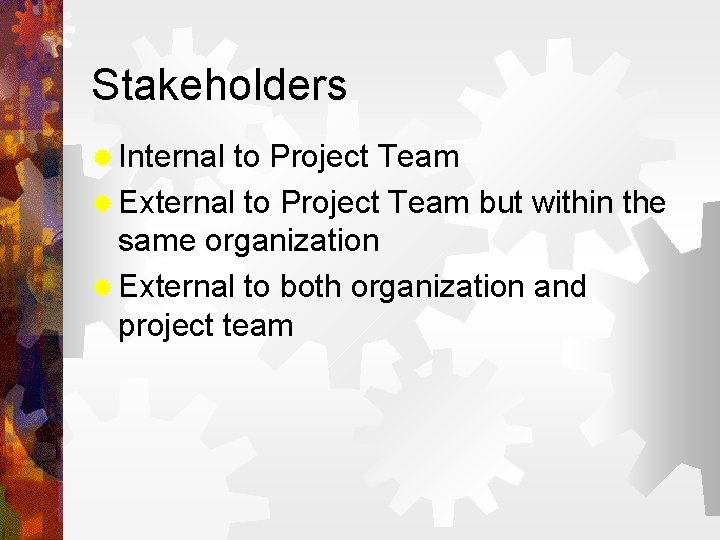 Stakeholders

Internal to Project Team

External to Project Team but within the same organization

External to both organization and project team